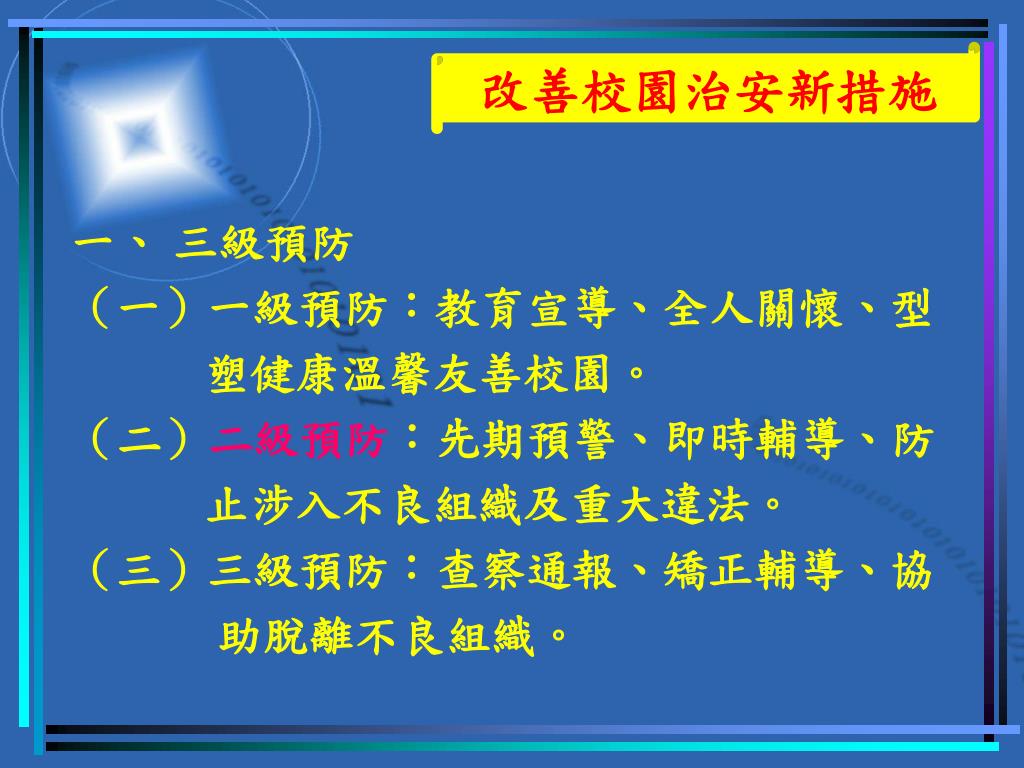 改善校園治安新措施

一、 三級預防

（一）一級預防：教育宣導、全人關懷、型塑健康溫馨友善校園。

（二）二級預防：先期預警、即時輔導、防止涉入不良組織及重大違法。

（三）三級預防：查察通報、矯正輔導、協助脫離不良組織。